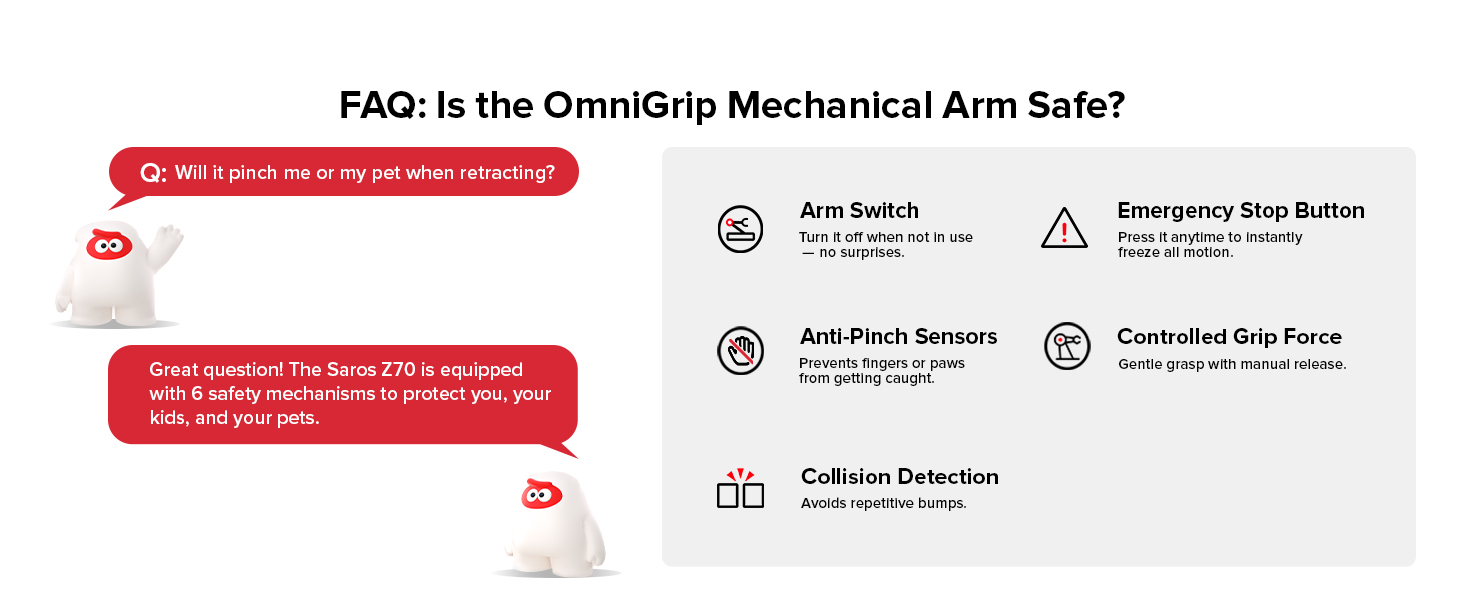 FAQ: Is the OmniGrip Mechanical Arm Safe?

Q: Will it pinch me or my pet when retracting?

Great question! The Saros Z70 is equipped with 6 safety mechanisms to protect you, your kids, and your pets.

Arm Switch
Turn it off when not in use — no surprises.

Emergency Stop Button
Press it anytime to instantly freeze all motion.

Anti-Pinch Sensors
Prevents fingers or paws from getting caught.

Controlled Grip Force
Gentle grasp with manual release.

Collision Detection
Avoids repetitive bumps.